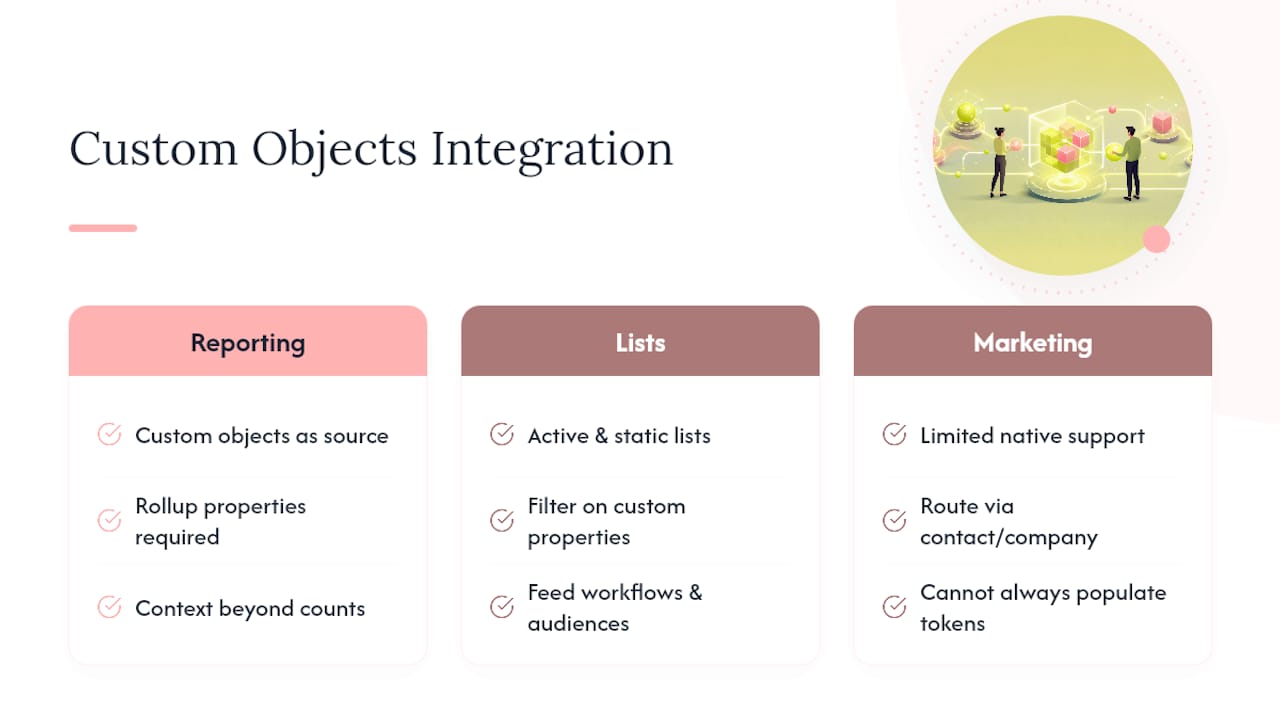 Custom Objects Integration

Reporting

Custom objects as source

Rollup properties required

Context beyond counts

Lists

Active & static lists

Filter on custom properties

Feed workflows & audiences

Marketing

Limited native support

Route via contact/company

Cannot always populate tokens